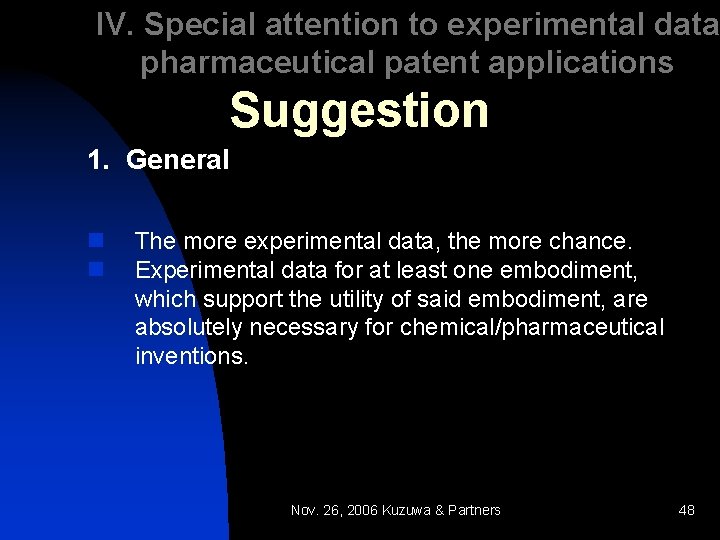 IV. Special attention to experimental data pharmaceutical patent applications

Suggestion

1. General

The more experimental data, the more chance.
Experimental data for at least one embodiment, which support the utility of said embodiment, are absolutely necessary for chemical/pharmaceutical inventions.

Nov. 26, 2006 Kuzuwa & Partners

48